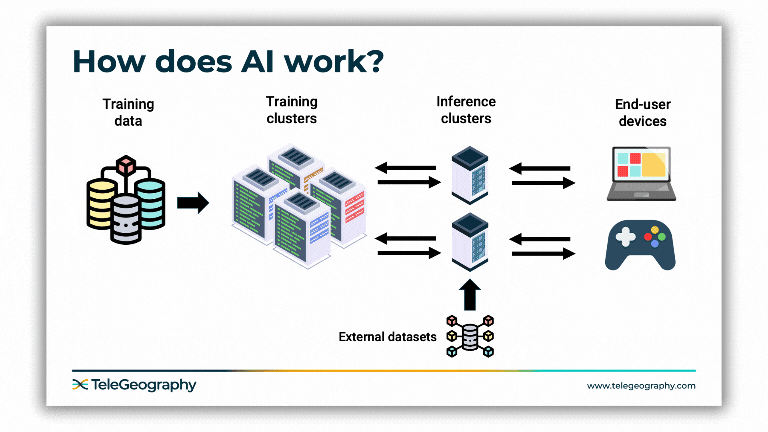 How does AI work?

Training data

Training clusters

Inference clusters

End-user devices

External datasets

TeleGeography

www.telegeography.com